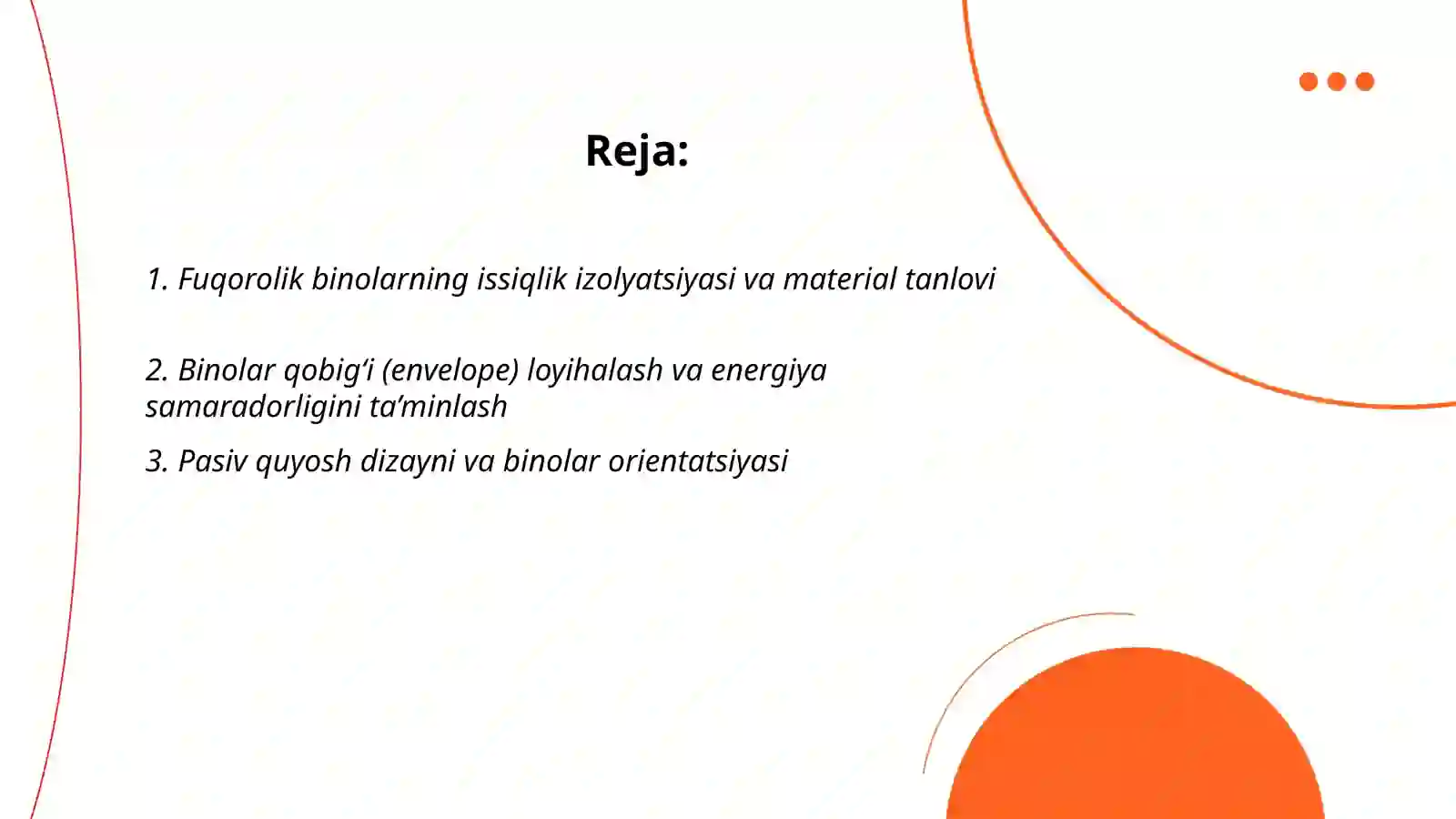 Reja:

1. Fuqorolik binolarning issiqlik izolyatsiyasi va material tanlovi

2. Binolar qobig‘i (envelope) loyihalash va energiya samaradorligini ta’minlash

3. Pasiv quyosh dizayni va binolar orientatsiyasi